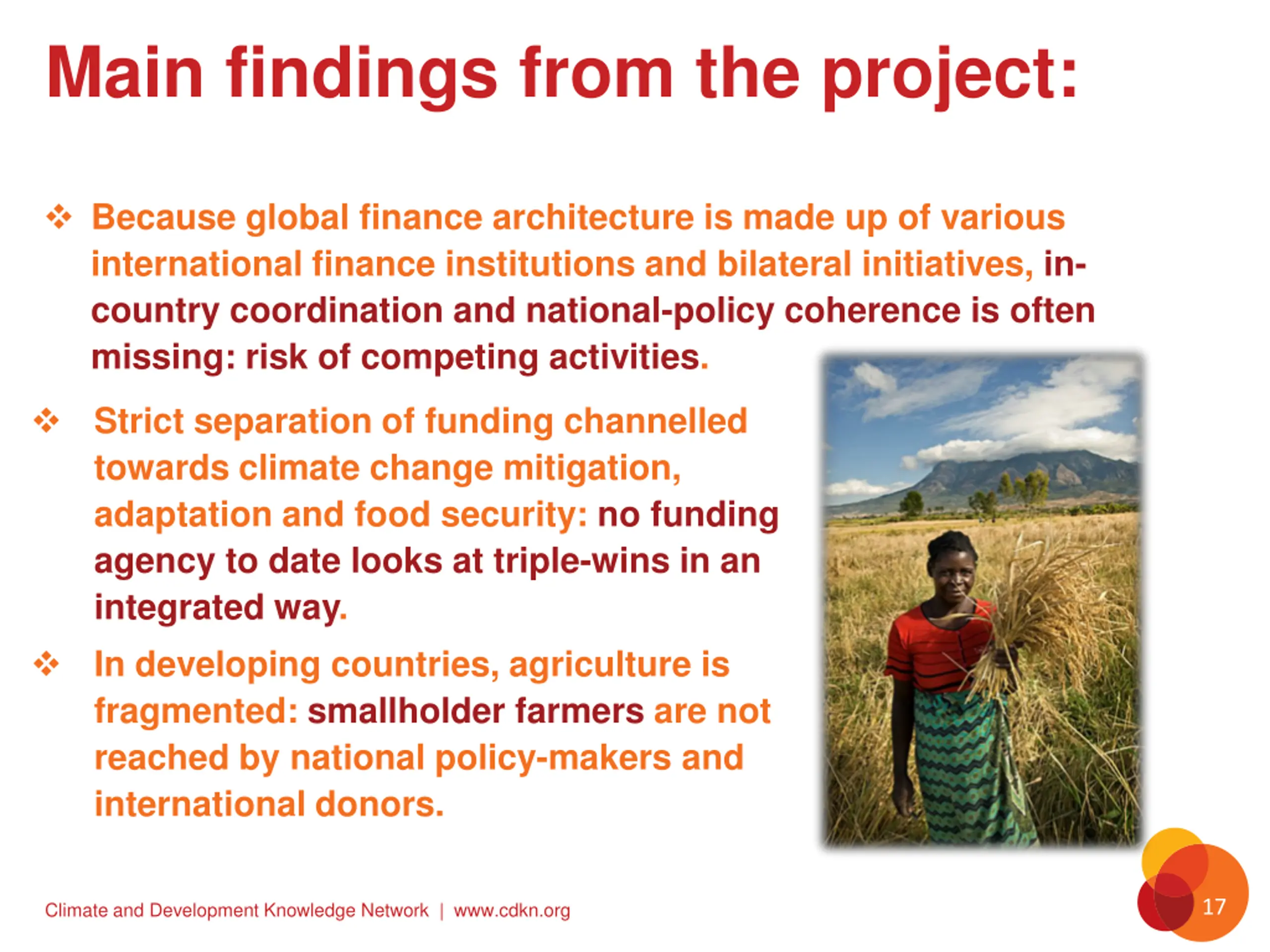 Main findings from the project:

❖ Because global finance architecture is made up of various international finance institutions and bilateral initiatives, in-country coordination and national-policy coherence is often missing: risk of competing activities.

❖ Strict separation of funding channelled towards climate change mitigation, adaptation and food security: no funding agency to date looks at triple-wins in an integrated way.

❖ In developing countries, agriculture is fragmented: smallholder farmers are not reached by national policy-makers and international donors.

Climate and Development Knowledge Network | www.cdkn.org

17